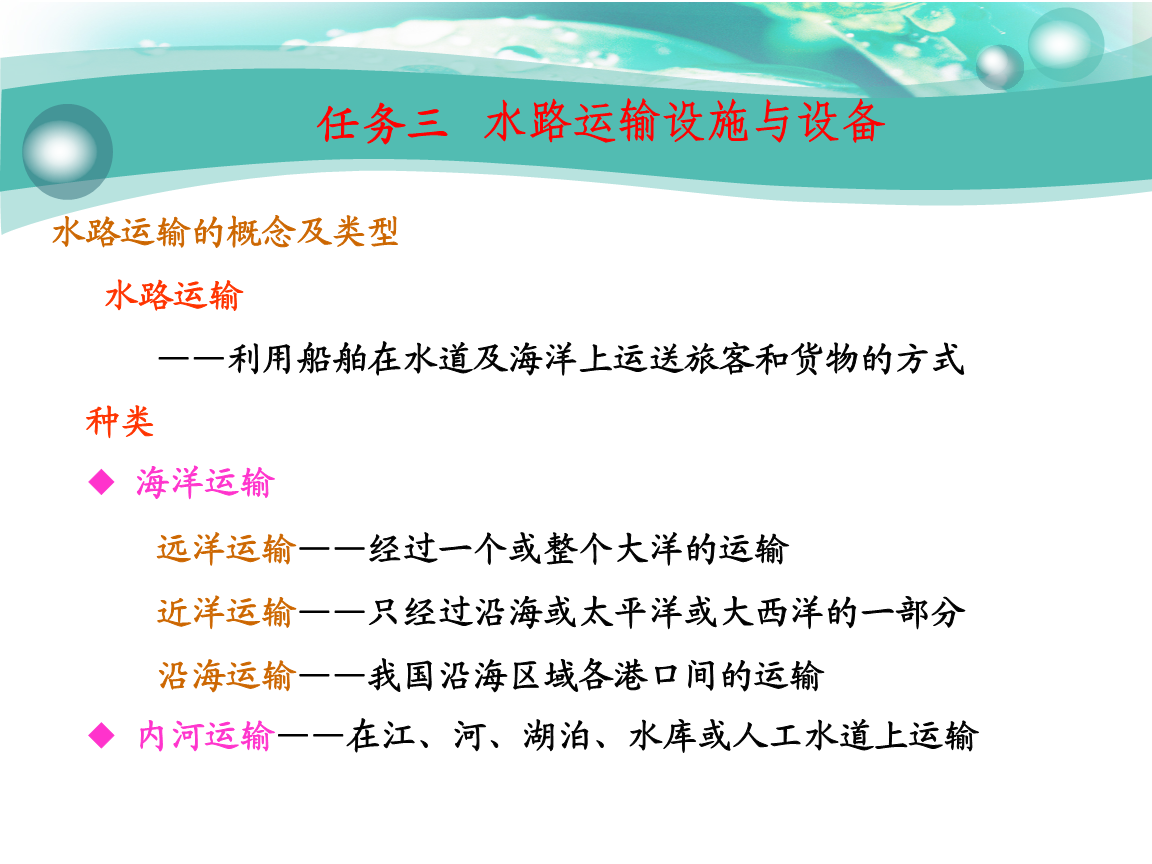 任务三 水路运输设施与设备

水路运输的概念及类型

水路运输

——利用船舶在水道及海洋上运送旅客和货物的方式

种类

◆ 海洋运输

远洋运输——经过一个或整个大洋的运输

近洋运输——只经过沿海或太平洋或大西洋的一部分

沿海运输——我国沿海区域各港口间的运输

◆ 内河运输——在江、河、湖泊、水库或人工水道上运输